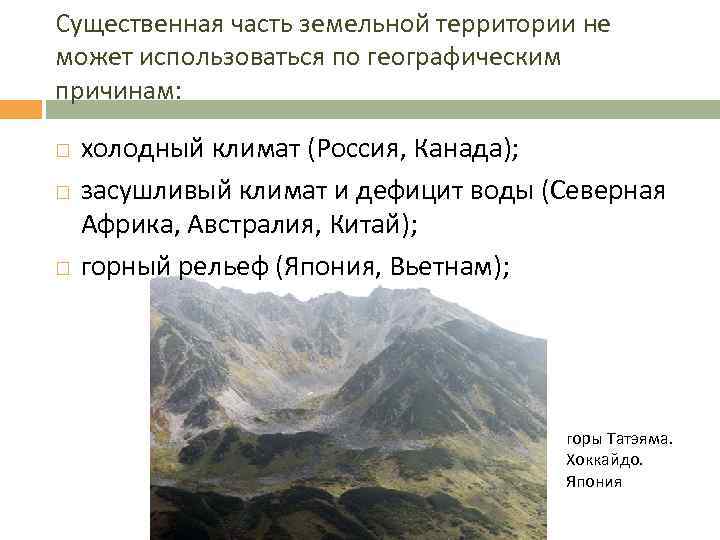 Существенная часть земельной территории не может использоваться по географическим причинам:

□ холодный климат (Россия, Канада);

□ засушливый климат и дефицит воды (Северная Африка, Австралия, Китай);

□ горный рельеф (Япония, Вьетнам);

горы Татэяма. Хоккайдо. Япония